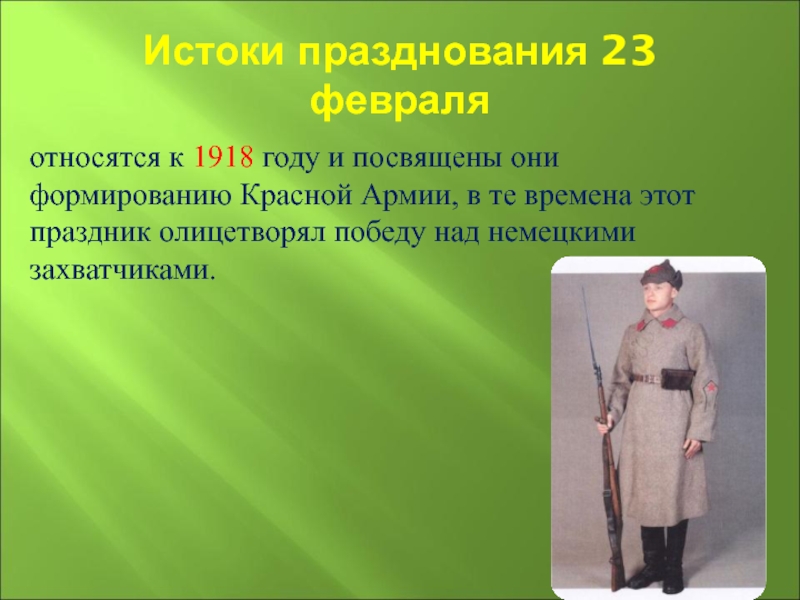 Истоки празднования 23 февраля

относятся к 1918 году и посвящены они формированию Красной Армии, в те времена этот праздник олицетворял победу над немецкими захватчиками.